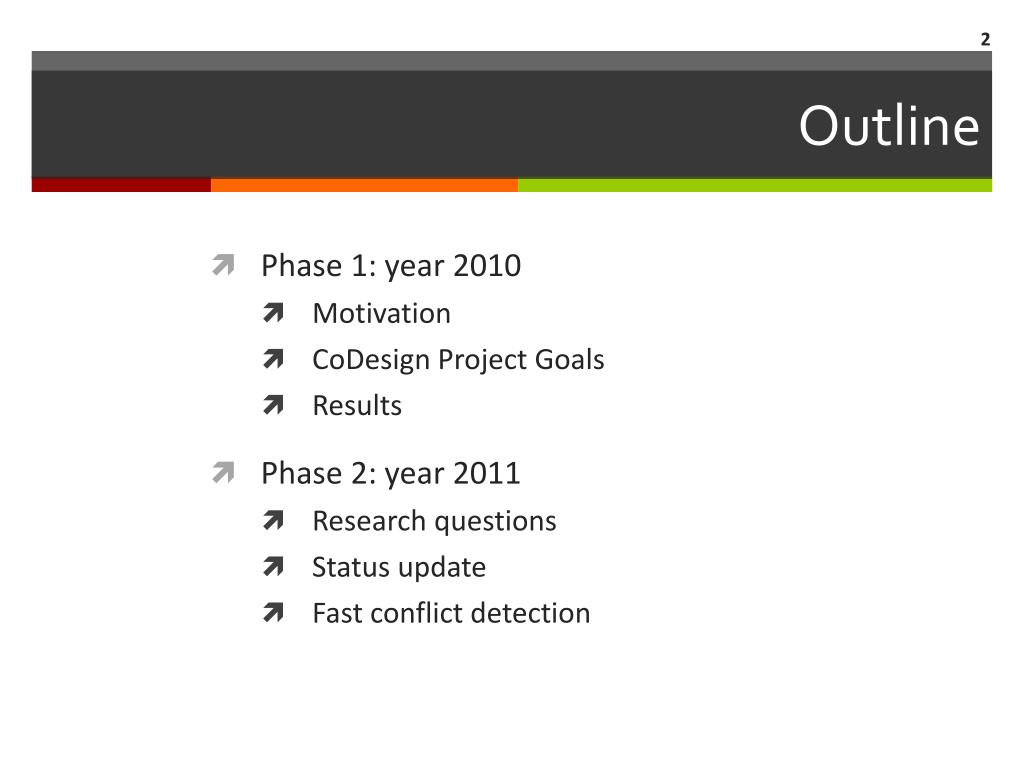 2

Outline

Phase 1: year 2010

Motivation

CoDesign Project Goals

Results

Phase 2: year 2011

Research questions

Status update

Fast conflict detection